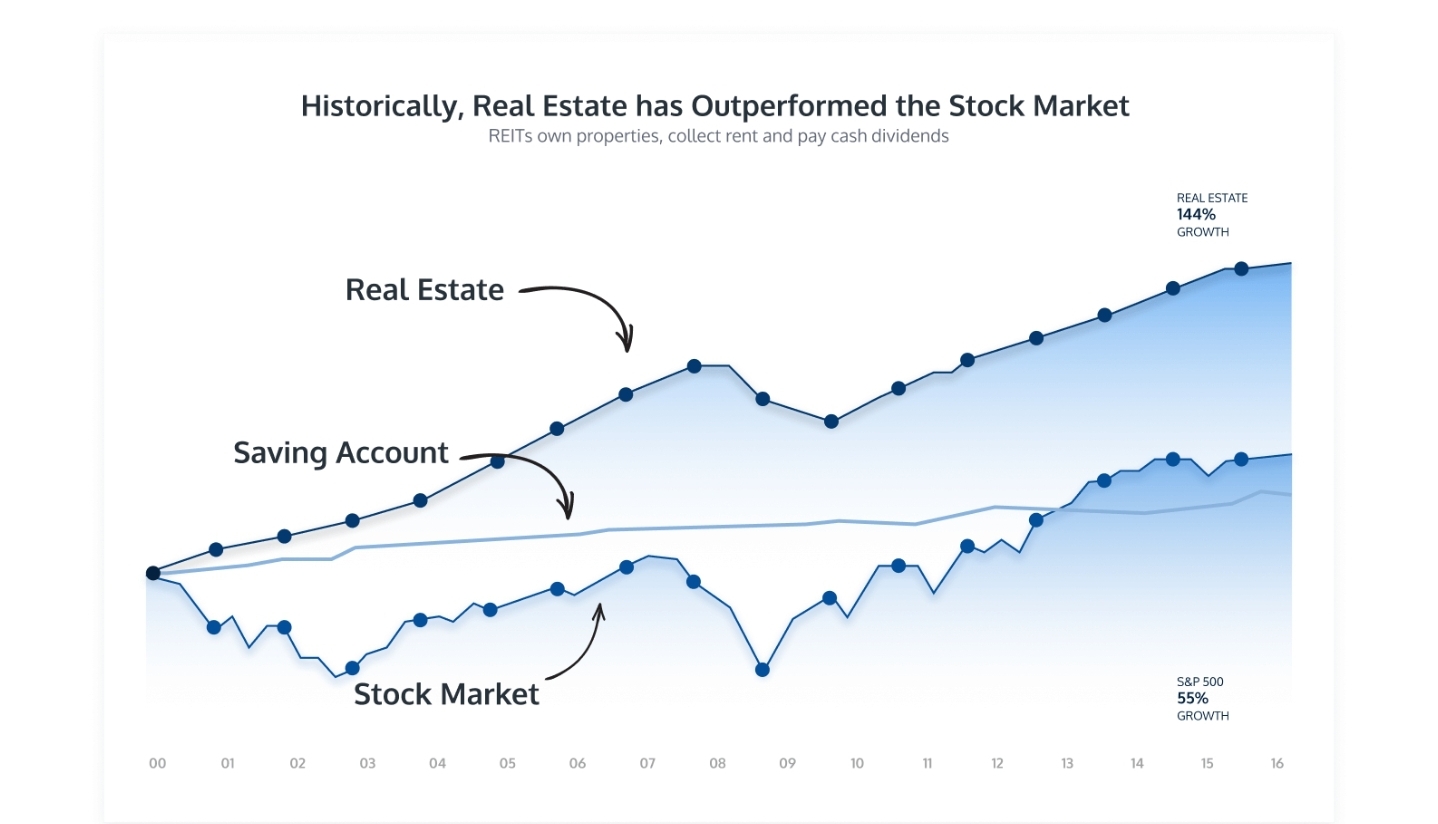 Historically, Real Estate has Outperformed the Stock Market
REITs own properties, collect rent and pay cash dividends

REAL ESTATE
144%
GROWTH

Real Estate

Saving Account

Stock Market

S&P 500
55%
GROWTH

00 01 02 03 04 05 06 07 08 09 10 11 12 13 14 15 16